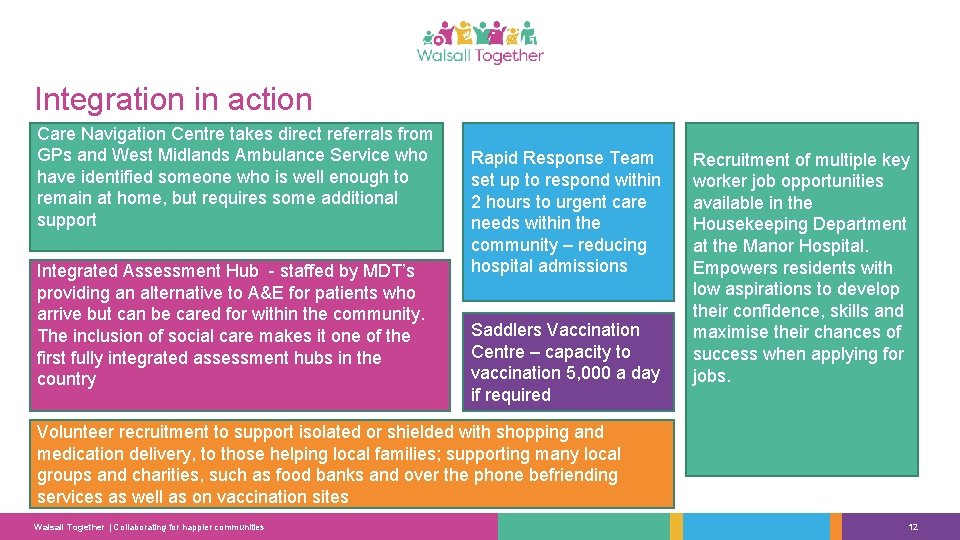 Walsall Together

Integration in action

Care Navigation Centre takes direct referrals from GPs and West Midlands Ambulance Service who have identified someone who is well enough to remain at home, but requires some additional support

Integrated Assessment Hub - staffed by MDT's providing an alternative to A&E for patients who arrive but can be cared for within the community. The inclusion of social care makes it one of the first fully integrated assessment hubs in the country

Rapid Response Team set up to respond within 2 hours to urgent care needs within the community – reducing hospital admissions

Saddlers Vaccination Centre – capacity to vaccination 5,000 a day if required

Recruitment of multiple key worker job opportunities available in the Housekeeping Department at the Manor Hospital. Empowers residents with low aspirations to develop their confidence, skills and maximise their chances of success when applying for jobs.

Volunteer recruitment to support isolated or shielded with shopping and medication delivery, to those helping local families; supporting many local groups and charities, such as food banks and over the phone befriending services as well as on vaccination sites

Walsall Together | Collaborating for happier communities

12